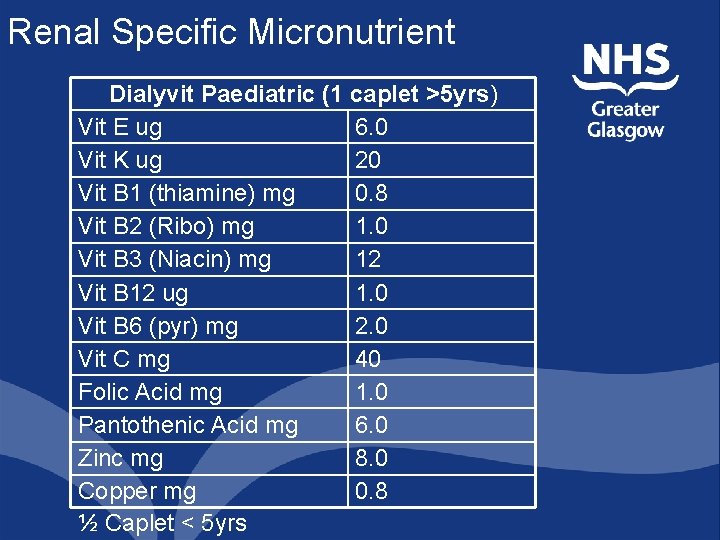 Renal Specific Micronutrient

NHS
Greater Glasgow

| Dialyvit Paediatric (1 caplet >5yrs) | |
|---|---|
| Vit E ug | 6.0 |
| Vit K ug | 20 |
| Vit B1 (thiamine) mg | 0.8 |
| Vit B2 (Ribo) mg | 1.0 |
| Vit B3 (Niacin) mg | 12 |
| Vit B12 ug | 1.0 |
| Vit B6 (pyr) mg | 2.0 |
| Vit C mg | 40 |
| Folic Acid mg | 1.0 |
| Pantothenic Acid mg | 6.0 |
| Zinc mg | 8.0 |
| Copper mg | 0.8 |

½ Caplet < 5yrs